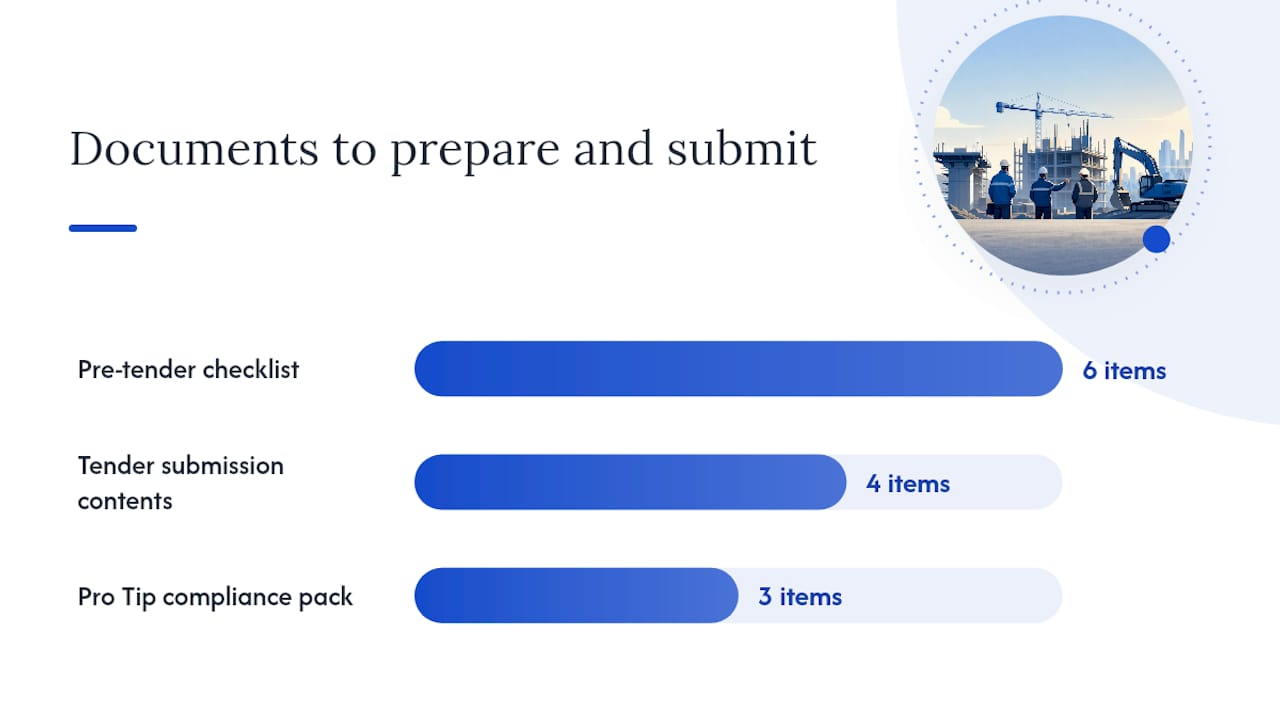 Documents to prepare and submit

Pre-tender checklist

6 items

Tender submission contents

4 items

Pro Tip compliance pack

3 items